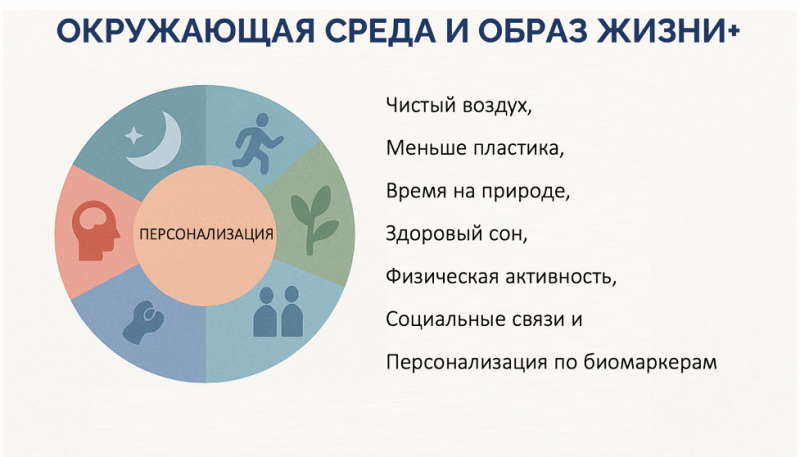 ОКРУЖАЮЩАЯ СРЕДА И ОБРАЗ ЖИЗНИ+

ПЕРСОНАЛИЗАЦИЯ

Чистый воздух,

Меньше пластика,

Время на природе,

Здоровый сон,

Физическая активность,

Социальные связи и

Персонализация по биомаркерам